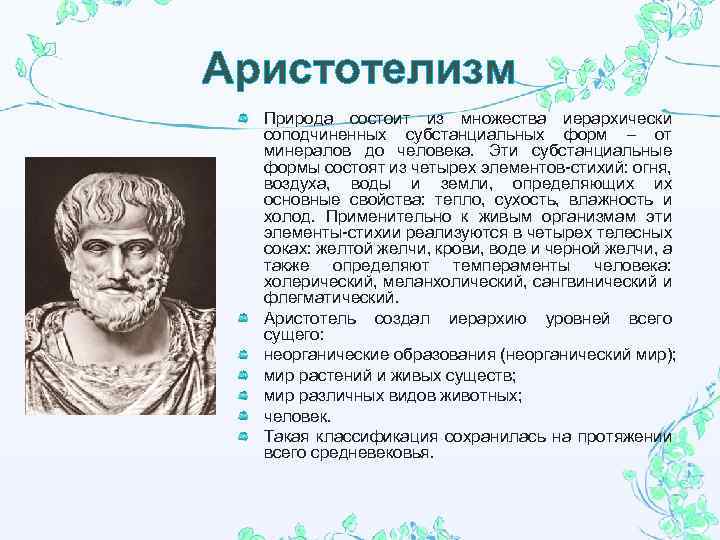 Аристотелизм

Природа состоит из множества иерархически соподчиненных субстанциальных форм – от минералов до человека. Эти субстанциальные формы состоят из четырех элементов-стихий: огня, воздуха, воды и земли, определяющих их основные свойства: тепло, сухость, влажность и холод. Применительно к живым организмам эти элементы-стихии реализуются в четырех телесных соках: желтой желчи, крови, воде и черной желчи, а также определяют темпераменты человека: холерический, меланхолический, сангвинический и флегматический.

Аристотель создал иерархию уровней всего сущего:

неорганические образования (неорганический мир);

мир растений и живых существ;

мир различных видов животных;

человек.

Такая классификация сохранилась на протяжении всего средневековья.